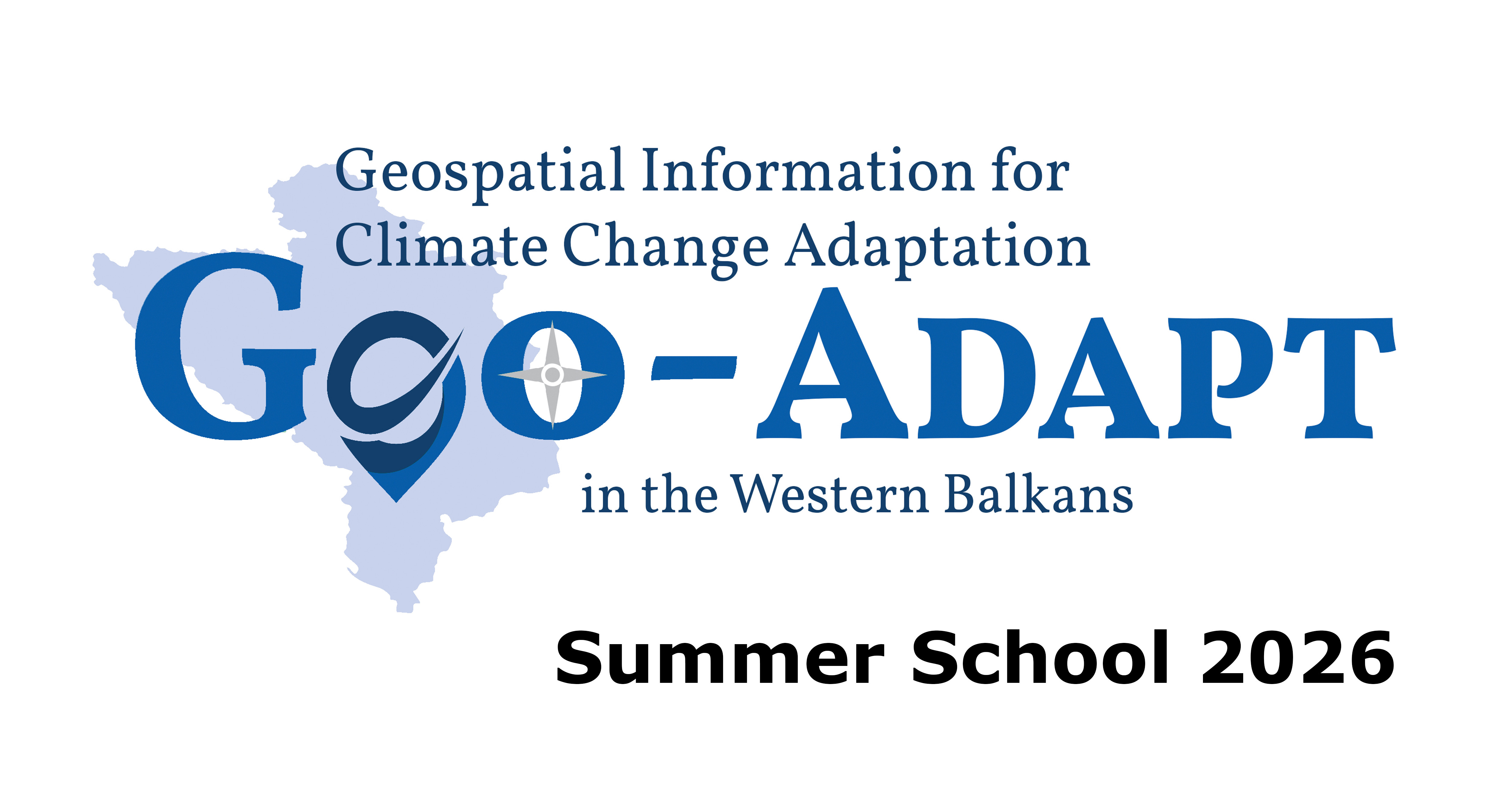 Geospatial Information for Climate Change Adaptation

GEO-ADAPT

in the Western Balkans

Summer School 2026